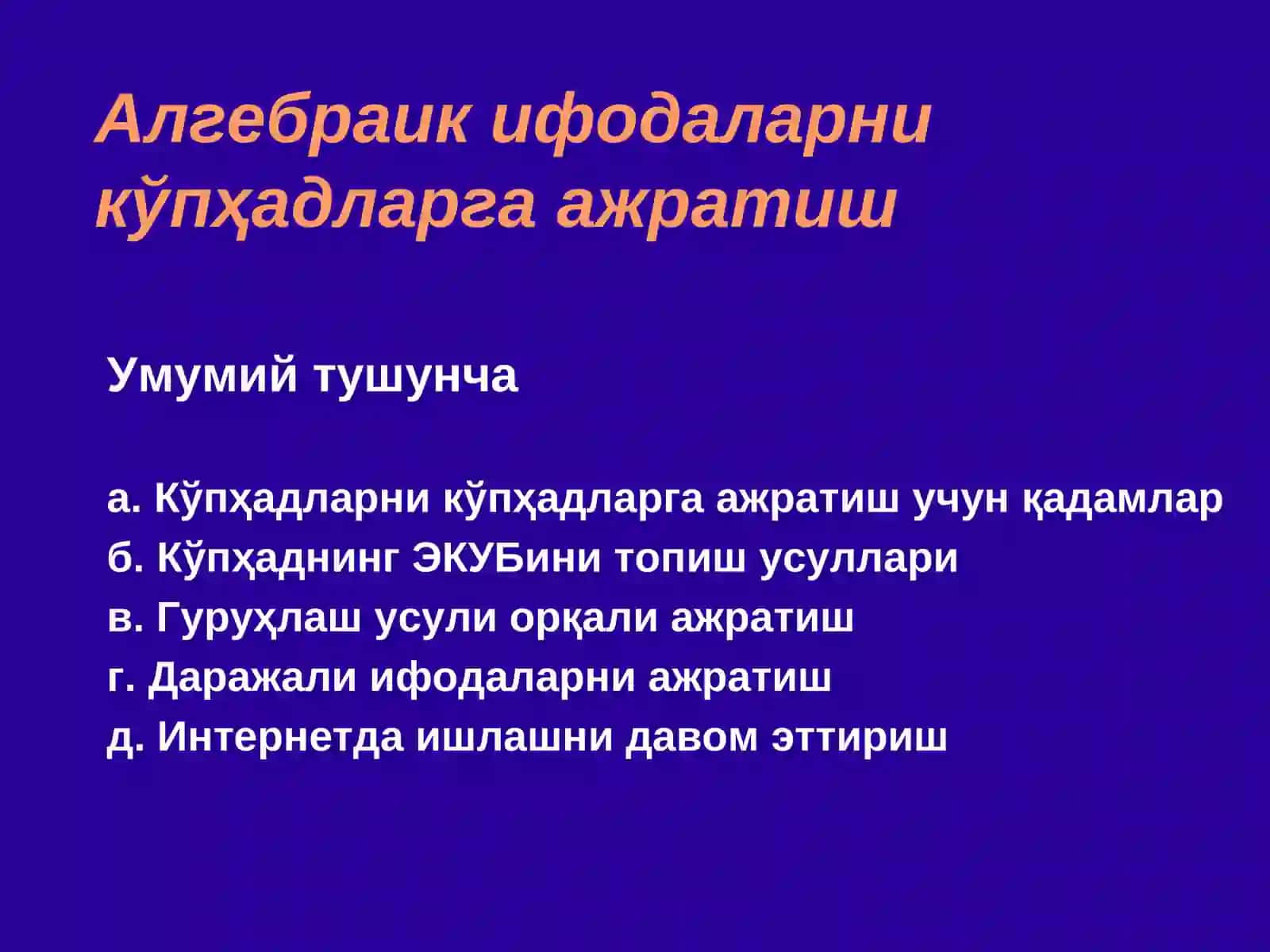 Алгебраик ифодаларни кўпҳадларга ажратиш

Умумий тушунча

а. Кўпҳадларни кўпҳадларга ажратиш учун қадамлар
б. Кўпҳаднинг ЭКУБини топиш усуллари
в. Гуруҳлаш усули орқали ажратиш
г. Даражали ифодаларни ажратиш
д. Интернетда ишлашни давом эттириш